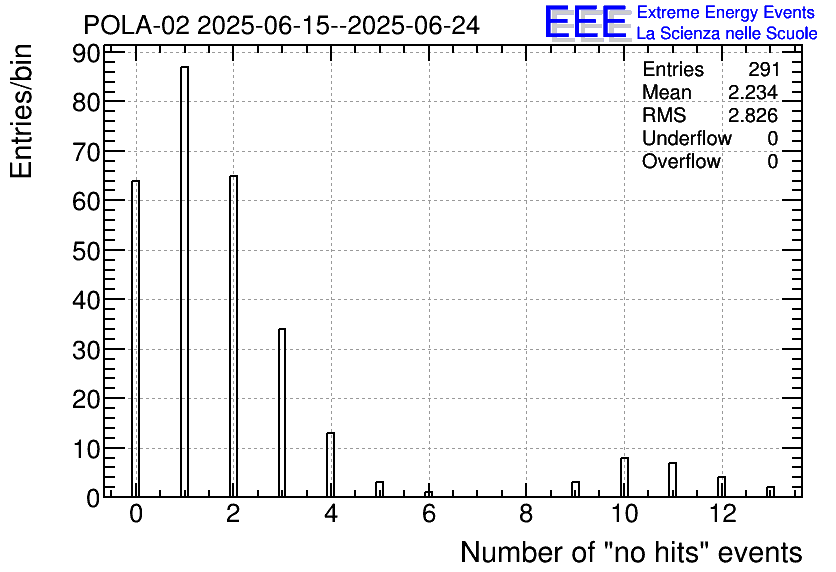 POLA-02 2025-06-15--2025-06-24

EEE Extreme Energy Events
La Scienza nelle Scuole

| Entries | 291 |
|---|---|
| Mean | 2.234 |
| RMS | 2.826 |
| Underflow | 0 |
| Overflow | 0 |

Entries/bin

90
80
70
60
50
40
30
20
10
0

0 2 4 6 8 10 12

Number of "no hits" events